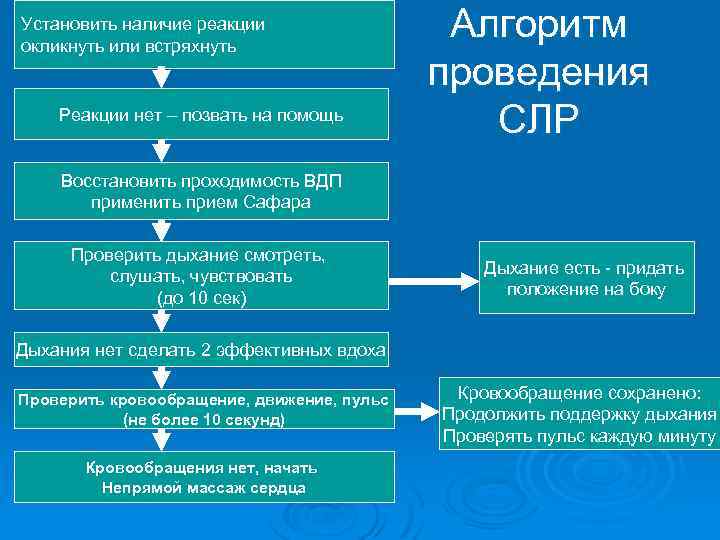 Алгоритм проведения СЛР

Установить наличие реакции окликнуть или встряхнуть

Реакции нет – позвать на помощь

Восстановить проходимость ВДП применить прием Сафара

Проверить дыхание смотреть, слушать, чувствовать (до 10 сек)

Дыхание есть - придать положение на боку

Дыхания нет сделать 2 эффективных вдоха

Проверить кровообращение, движение, пульс (не более 10 секунд)

Кровообращение сохранено: Продолжить поддержку дыхания Проверять пульс каждую минуту

Кровообращения нет, начать Непрямой массаж сердца